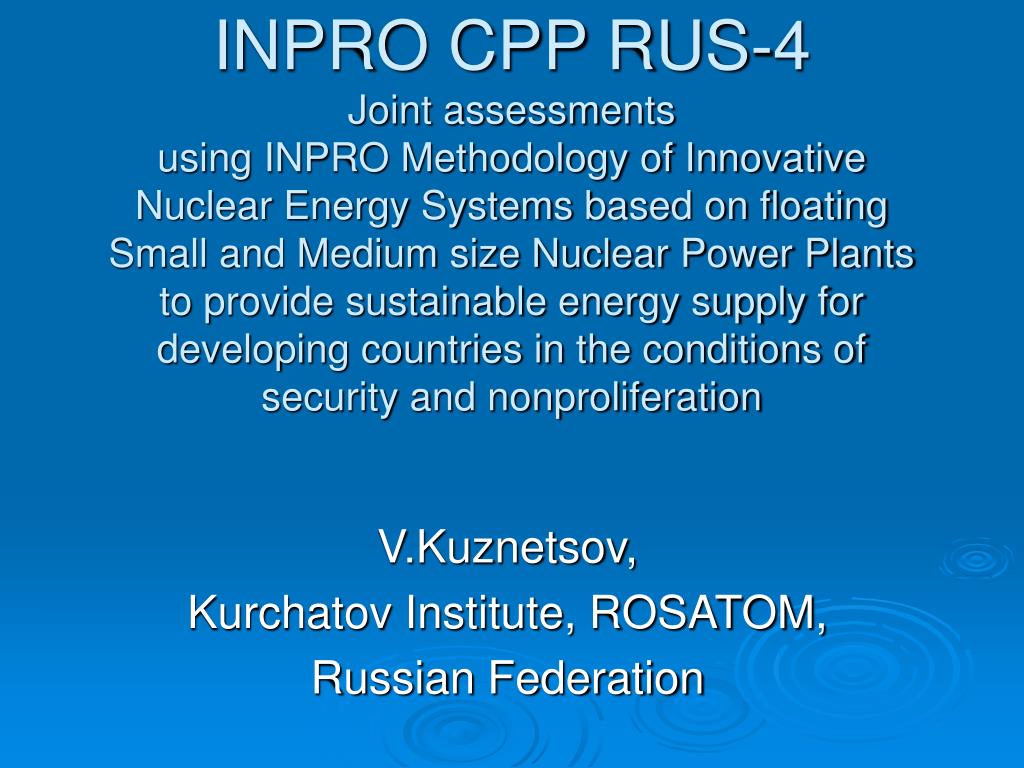 INPRO CPP RUS-4

Joint assessments using INPRO Methodology of Innovative Nuclear Energy Systems based on floating Small and Medium size Nuclear Power Plants to provide sustainable energy supply for developing countries in the conditions of security and nonproliferation

V.Kuznetsov,
Kurchatov Institute, ROSATOM,
Russian Federation